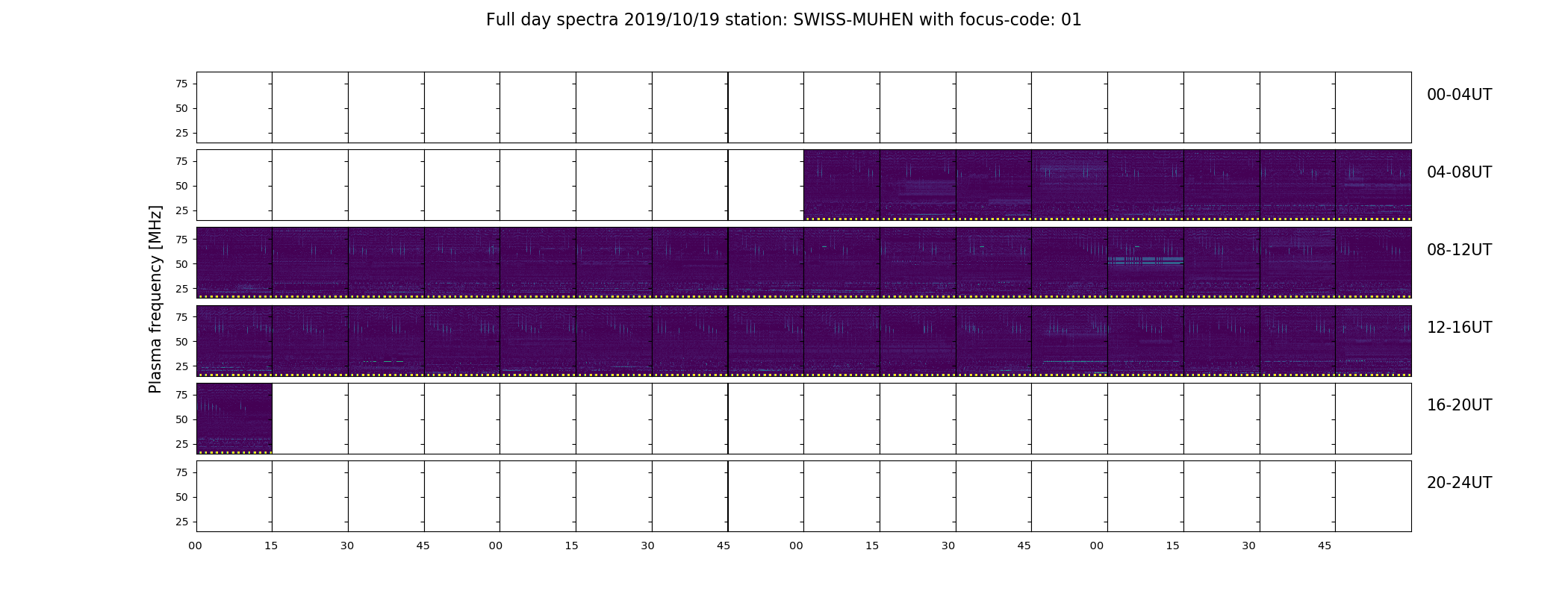 Full day spectra 2019/10/19 station: SWISS-MUHEN with focus-code: 01

Plasma frequency [MHz]

75
50
25

00-04UT

75
50
25

04-08UT

75
50
25

08-12UT

75
50
25

12-16UT

75
50
25

16-20UT

75
50
25

20-24UT

00 15 30 45 00 15 30 45 00 15 30 45 00 15 30 45